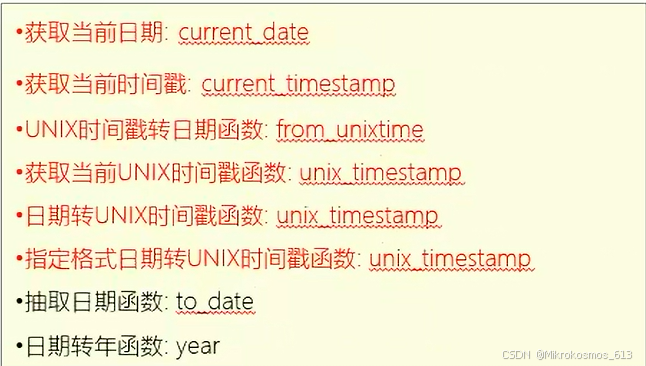 •获取当前日期: current_date

•获取当前时间戳: current_timestamp

•UNIX时间戳转日期函数: from_unixtime

•获取当前UNIX时间戳函数: unix_timestamp

•日期转UNIX时间戳函数: unix_timestamp

•指定格式日期转UNIX时间戳函数: unix_timestamp

•抽取日期函数: to_date

•日期转年函数: year

CSDN @Mikrokosmos_613